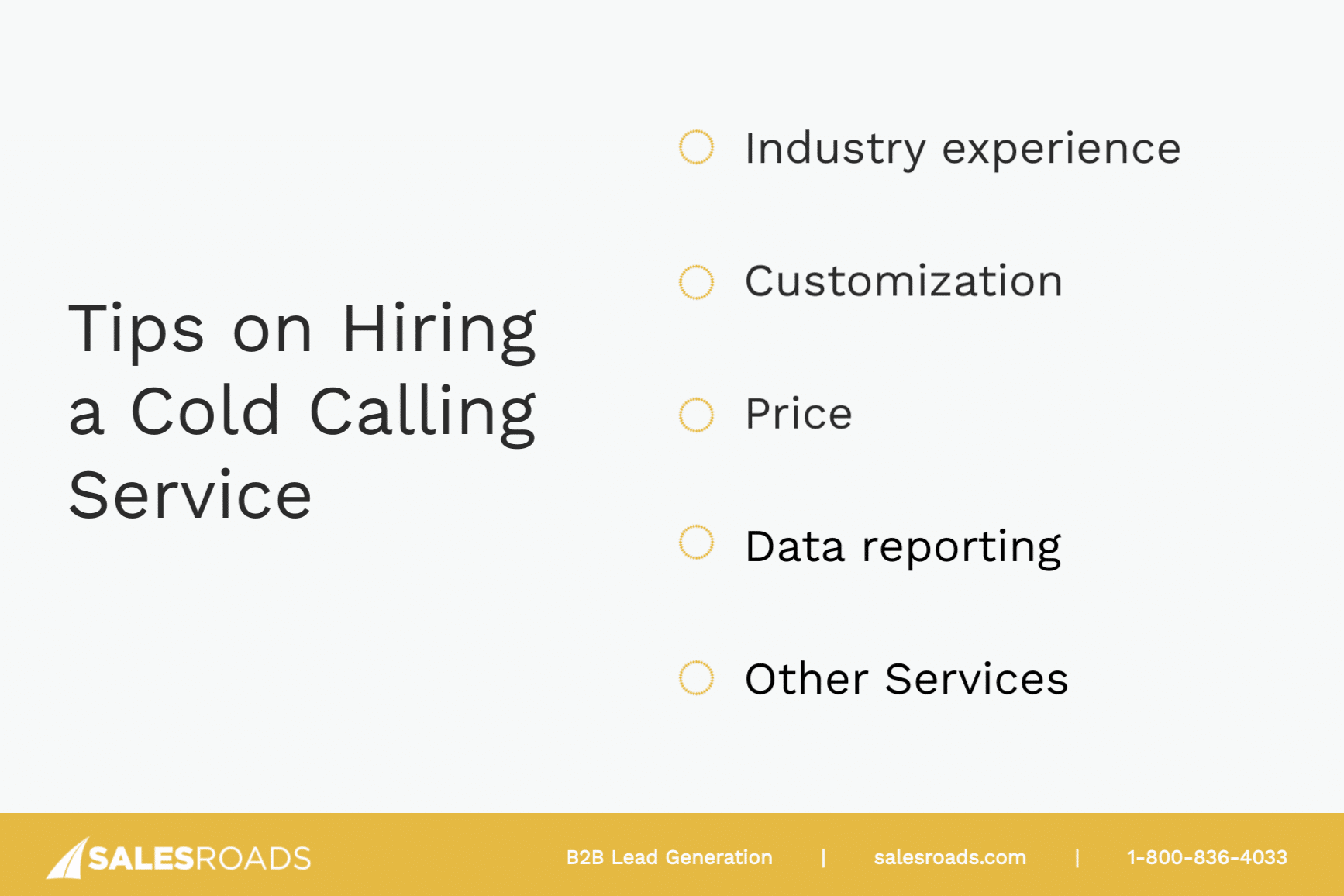 Tips on Hiring a Cold Calling Service

Industry experience

Customization

Price

Data reporting

Other Services

SALESROADS

B2B Lead Generation | salesroads.com | 1-800-836-4033